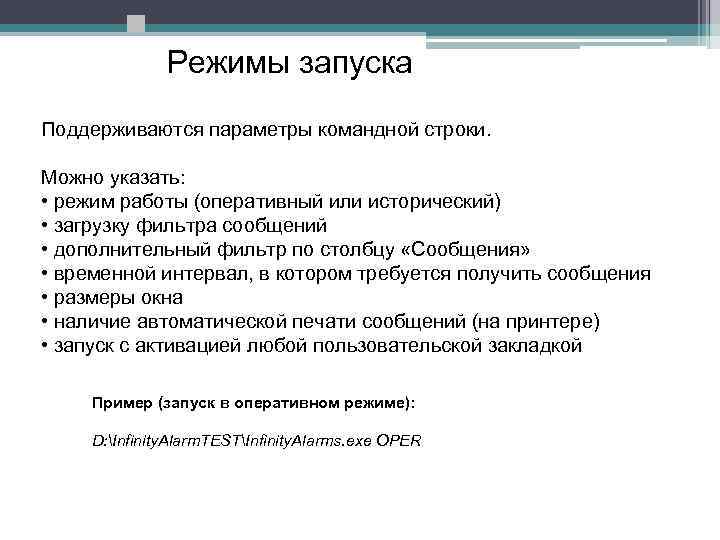 Режимы запуска

Поддерживаются параметры командной строки.

Можно указать:
• режим работы (оперативный или исторический)
• загрузку фильтра сообщений
• дополнительный фильтр по столбцу «Сообщения»
• временной интервал, в котором требуется получить сообщения
• размеры окна
• наличие автоматической печати сообщений (на принтере)
• запуск с активацией любой пользовательской закладкой

Пример (запуск в оперативном режиме):

D:\InfinityAlarmTEST\InfinityAlarms.exe OPER